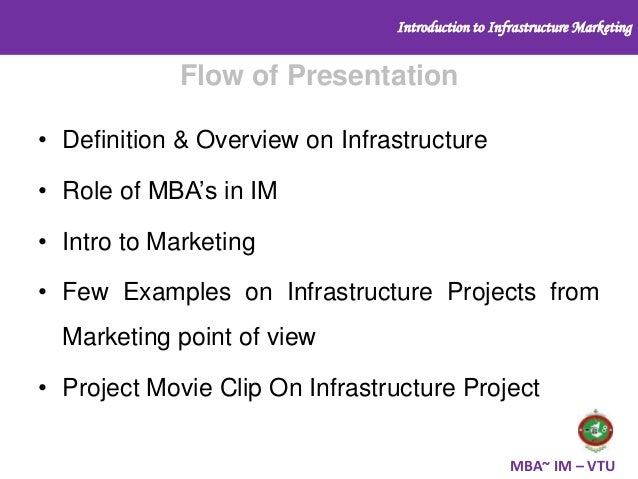 Introduction to Infrastructure Marketing

Flow of Presentation

• Definition & Overview on Infrastructure
• Role of MBA's in IM
• Intro to Marketing
• Few Examples on Infrastructure Projects from Marketing point of view
• Project Movie Clip On Infrastructure Project

MBA~ IM – VTU